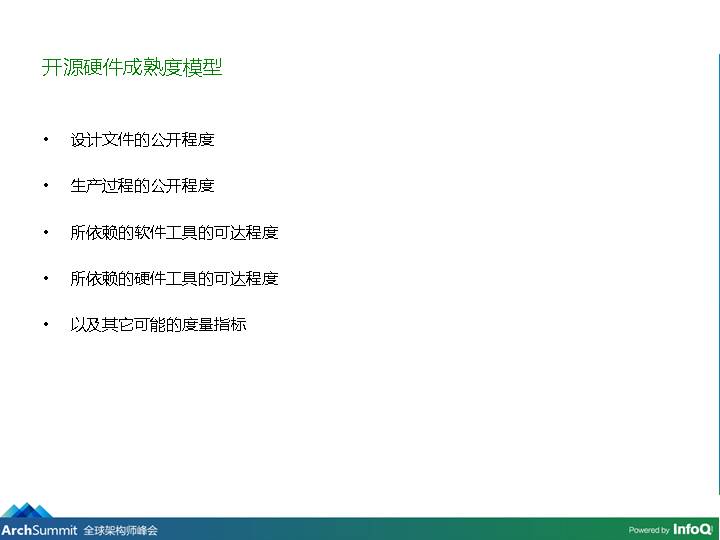 开源硬件成熟度模型

• 设计文件的公开程度

• 生产过程的公开程度

• 所依赖的软件工具的可达程度

• 所依赖的硬件工具的可达程度

• 以及其它可能的度量指标

ArchSummit 全球架构师峰会

Powered by InfoQ